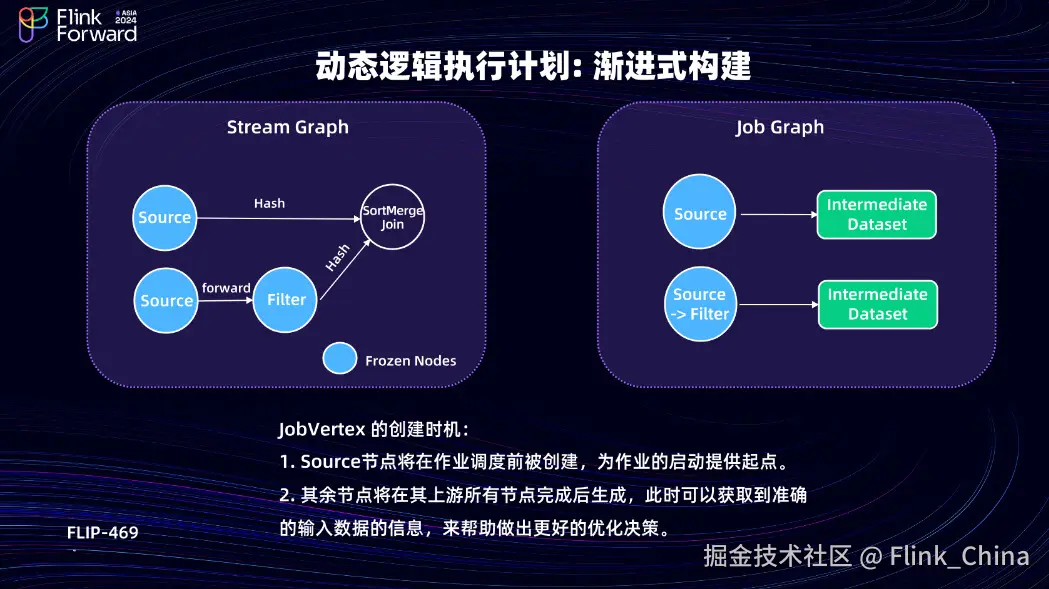 Flink Forward ASIA 2024

动态逻辑执行计划: 渐进式构建

Stream Graph

Source

Hash

SortMerge Join

Source

forward

Filter

Hash

Frozen Nodes

Job Graph

Source

Intermediate Dataset

Source -> Filter

Intermediate Dataset

JobVertex 的创建时机:

1. Source节点将在作业调度前被创建，为作业的启动提供起点。

2. 其余节点将在其上游所有节点完成后生成，此时可以获取到准确的输入数据的信息，来帮助做出更好的优化决策。

FLIP-469

掘金技术社区 @ Flink_China